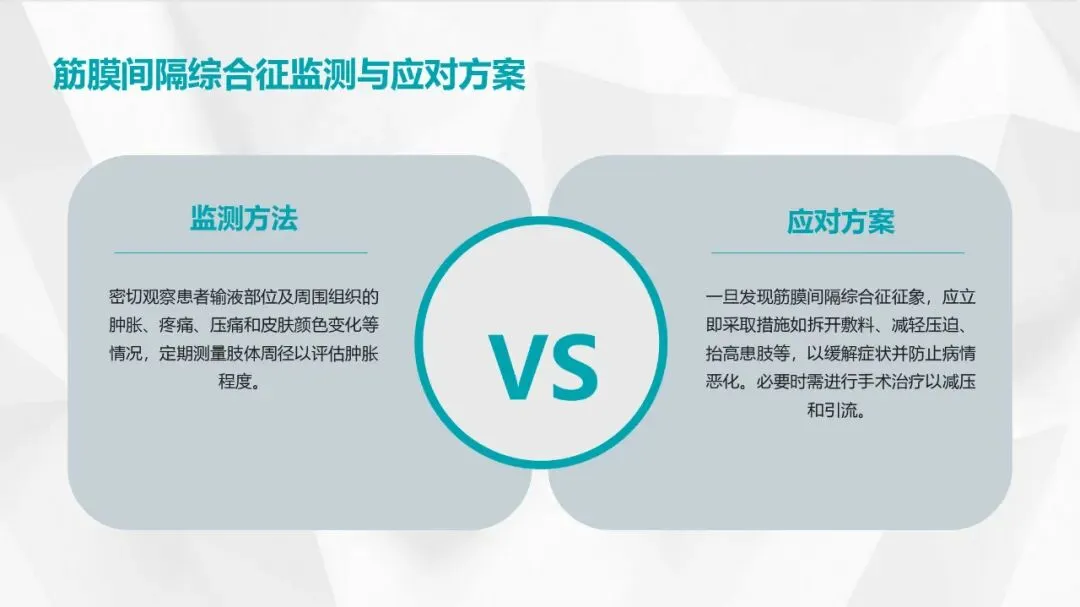 筋膜间隔综合征监测与应对方案

监测方法

密切观察患者输液部位及周围组织的肿胀、疼痛、压痛和皮肤颜色变化等情况，定期测量肢体周径以评估肿胀程度。

VS

应对方案

一旦发现筋膜间隔综合征征象，应立即采取措施如拆开敷料、减轻压迫、抬高患肢等，以缓解症状并防止病情恶化。必要时需进行手术治疗以减压和引流。